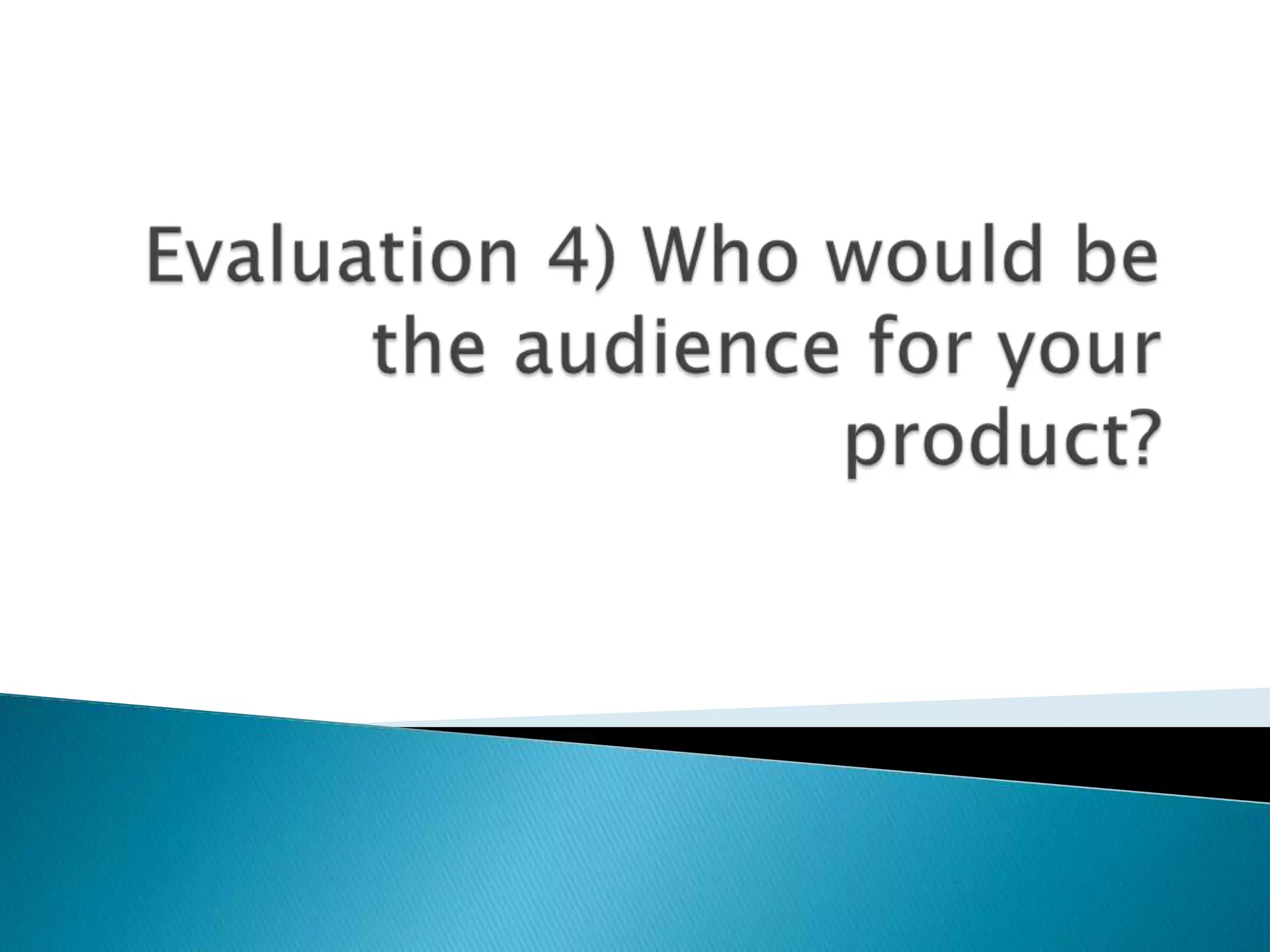 Evaluation 4) Who would be the audience for your product?